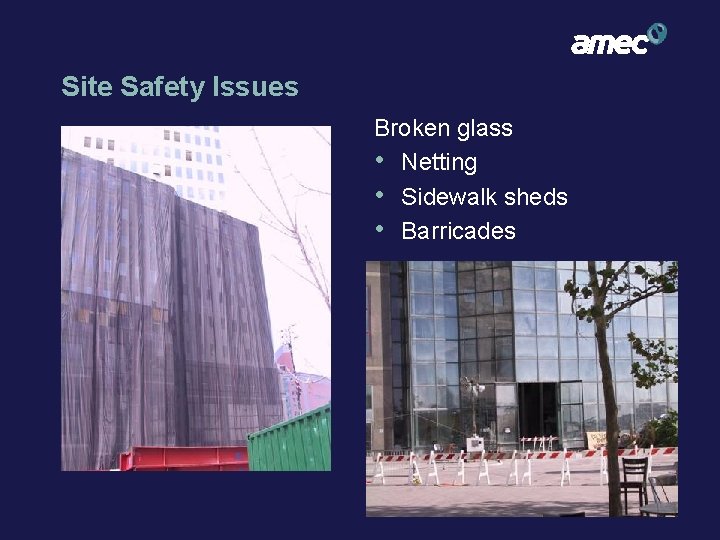 amec

Site Safety Issues

Broken glass
• Netting
• Sidewalk sheds
• Barricades